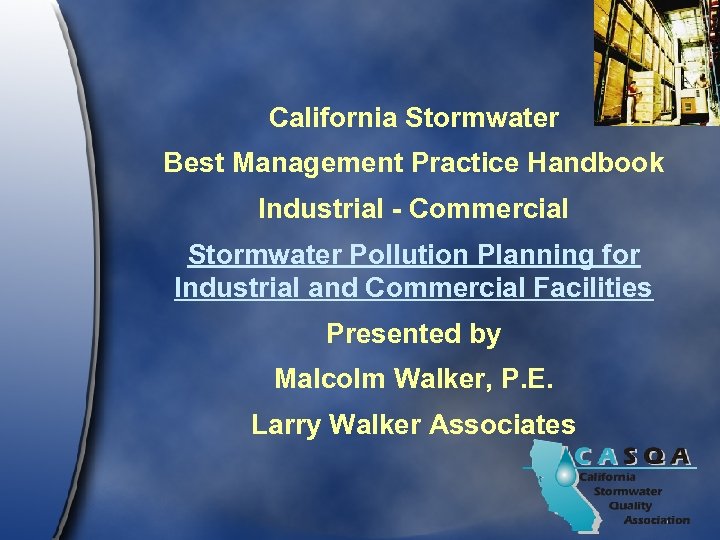 California Stormwater

Best Management Practice Handbook

Industrial - Commercial

Stormwater Pollution Planning for Industrial and Commercial Facilities

Presented by

Malcolm Walker, P.E.

Larry Walker Associates

CASQA
California
Stormwater
Quality
Association